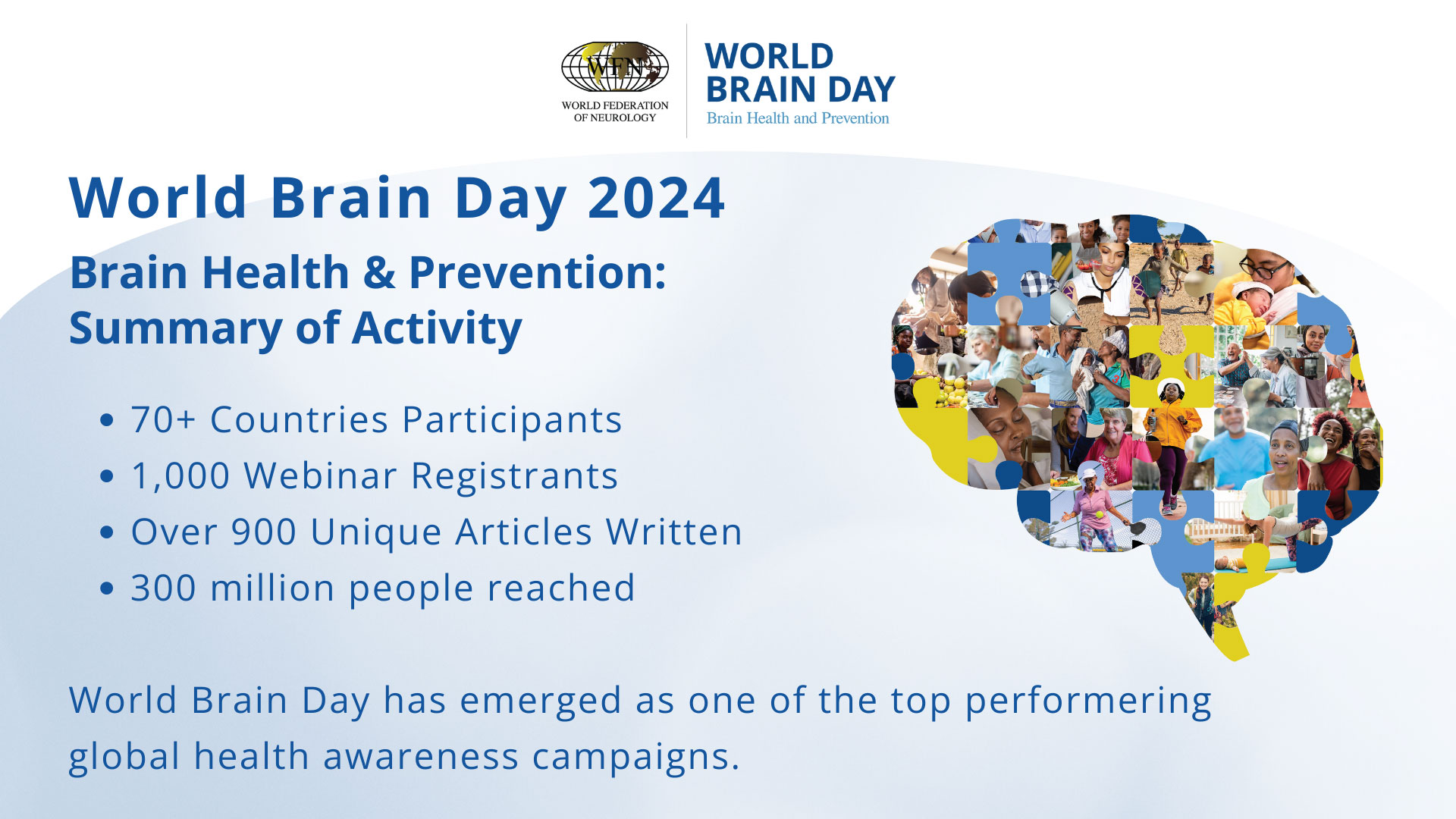 WFN
WORLD FEDERATION OF NEUROLOGY

WORLD BRAIN DAY
Brain Health and Prevention

World Brain Day 2024

Brain Health & Prevention: Summary of Activity

• 70+ Countries Participants
• 1,000 Webinar Registrants
• Over 900 Unique Articles Written
• 300 million people reached

World Brain Day has emerged as one of the top performering global health awareness campaigns.